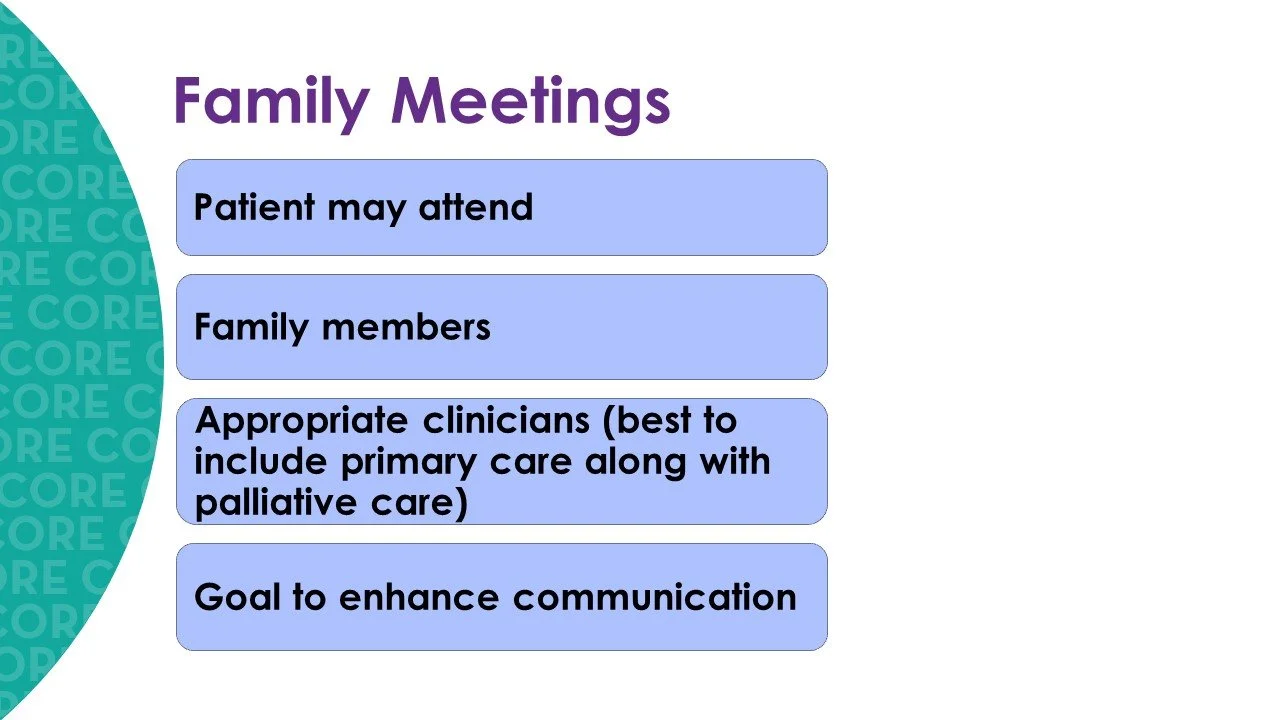 Family Meetings

Patient may attend

Family members

Appropriate clinicians (best to include primary care along with palliative care)

Goal to enhance communication